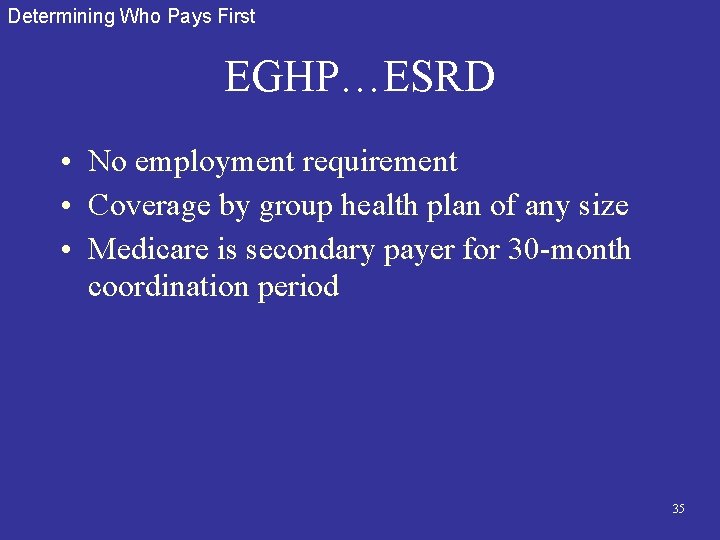 Determining Who Pays First

EGHP…ESRD

• No employment requirement
• Coverage by group health plan of any size
• Medicare is secondary payer for 30-month coordination period

35